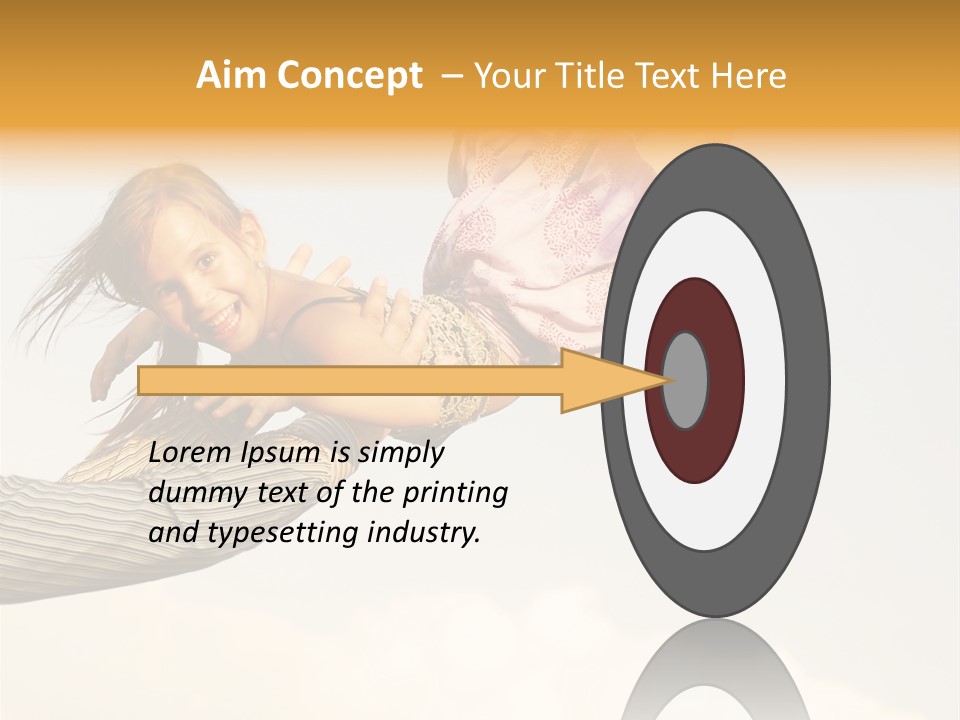 Aim Concept – Your Title Text Here

Lorem Ipsum is simply dummy text of the printing and typesetting industry.